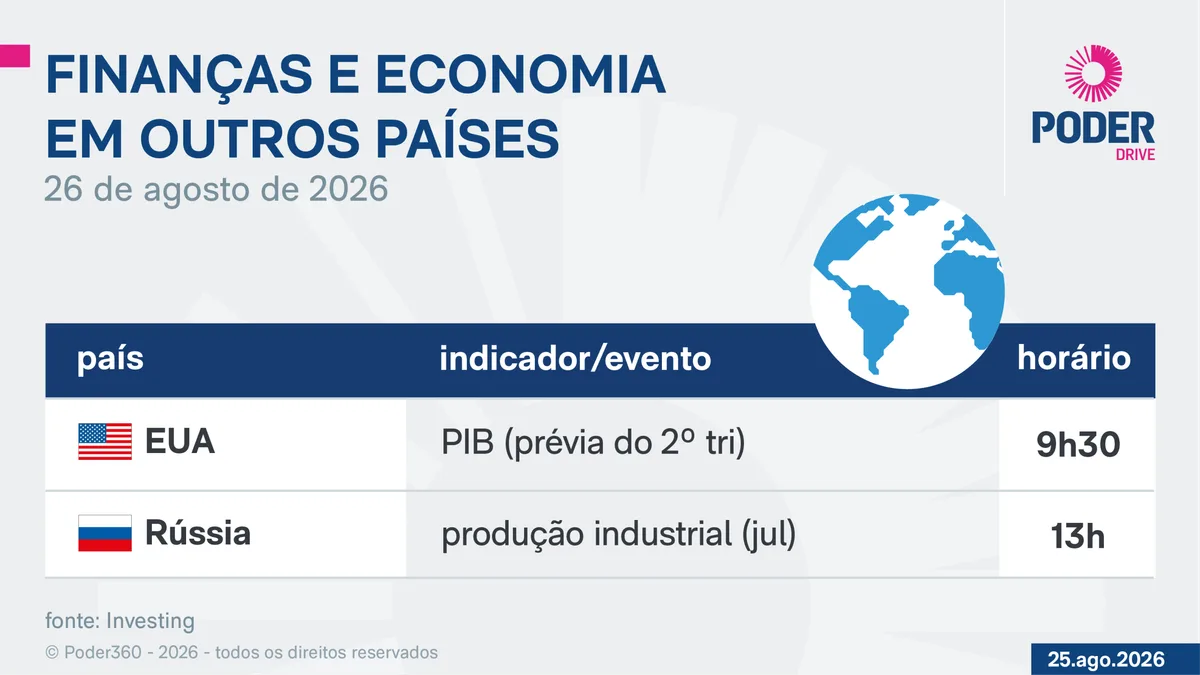 FINANÇAS E ECONOMIA EM OUTROS PAÍSES
26 de agosto de 2026

PODER DRIVE

| país | indicador/evento | horário |
|---|---|---|
| EUA | PIB (prévia do 2º tri) | 9h30 |
| Rússia | produção industrial (jul) | 13h |

fonte: Investing
© Poder360 - 2026 - todos os direitos reservados
25.ago.2026